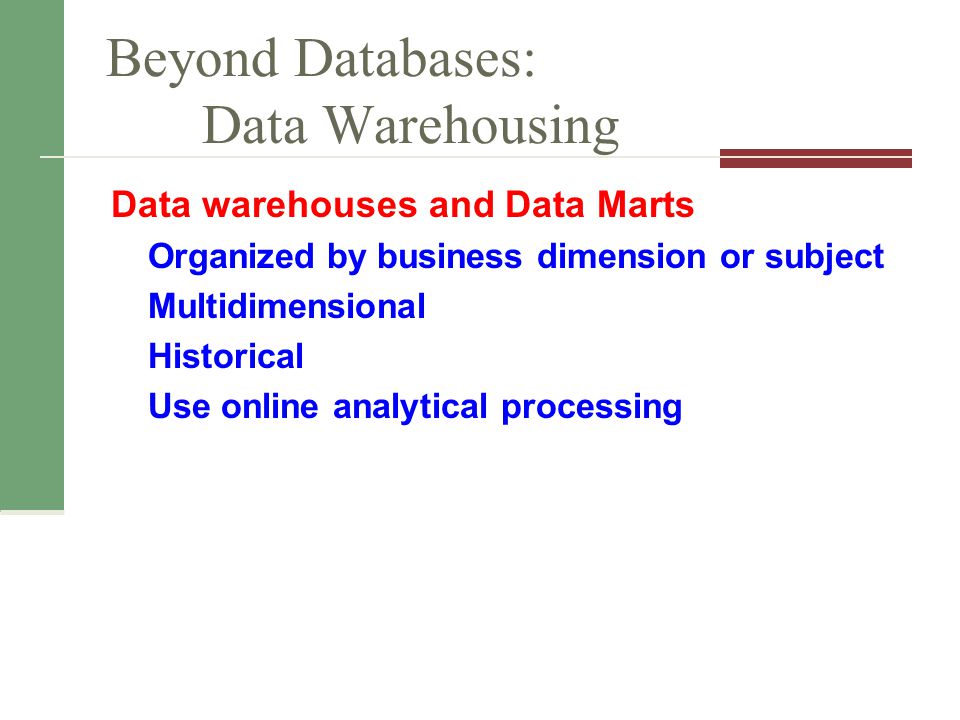 Beyond Databases:
Data Warehousing

Data warehouses and Data Marts

Organized by business dimension or subject

Multidimensional

Historical

Use online analytical processing